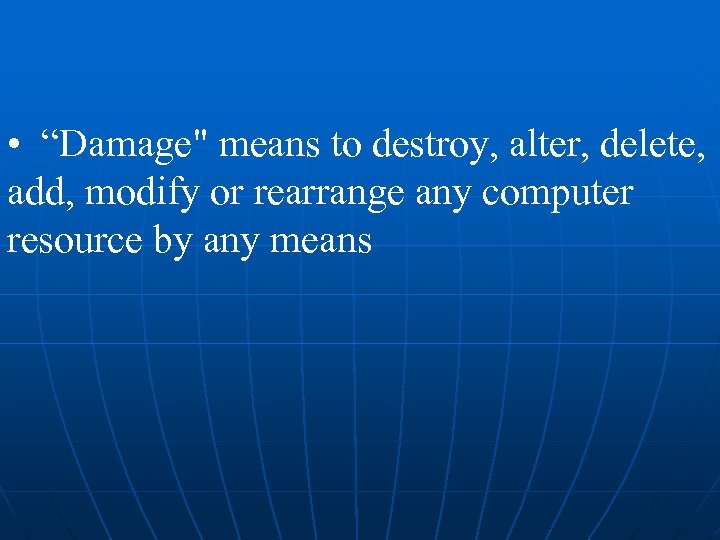 • “Damage" means to destroy, alter, delete, add, modify or rearrange any computer resource by any means